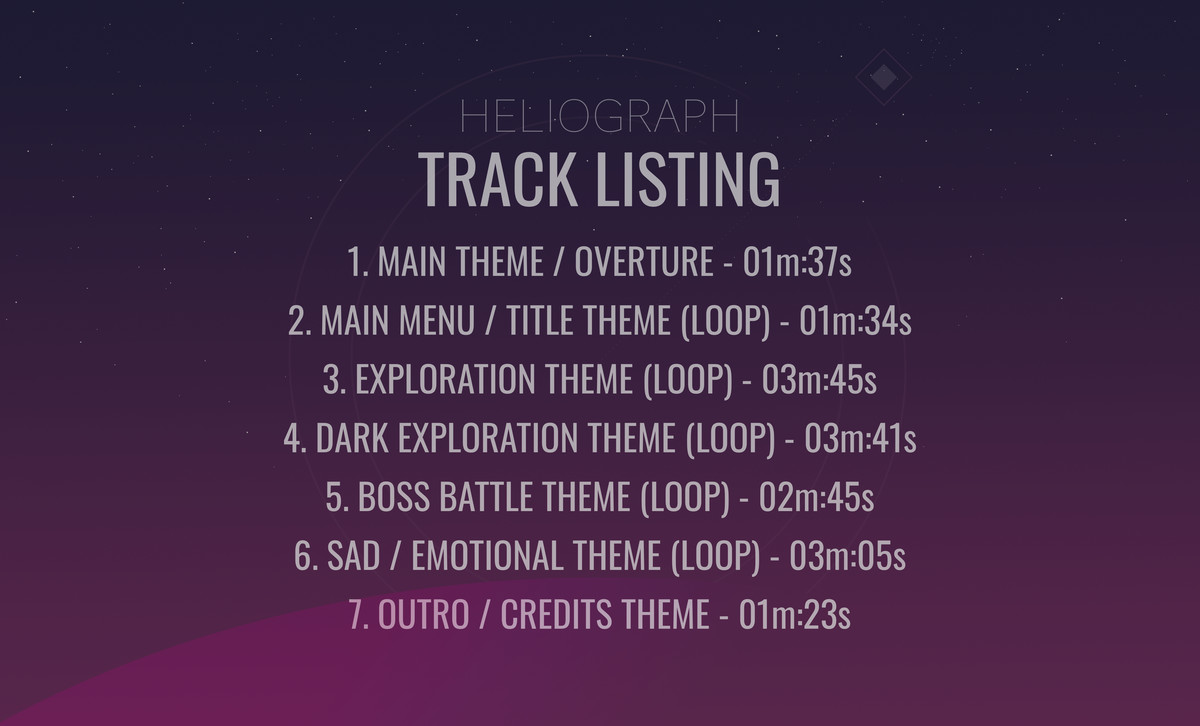 HELIOGRAPH
TRACK LISTING

1. MAIN THEME / OVERTURE - 01m:37s
2. MAIN MENU / TITLE THEME (LOOP) - 01m:34s
3. EXPLORATION THEME (LOOP) - 03m:45s
4. DARK EXPLORATION THEME (LOOP) - 03m:41s
5. BOSS BATTLE THEME (LOOP) - 02m:45s
6. SAD / EMOTIONAL THEME (LOOP) - 03m:05s
7. OUTRO / CREDITS THEME - 01m:23s